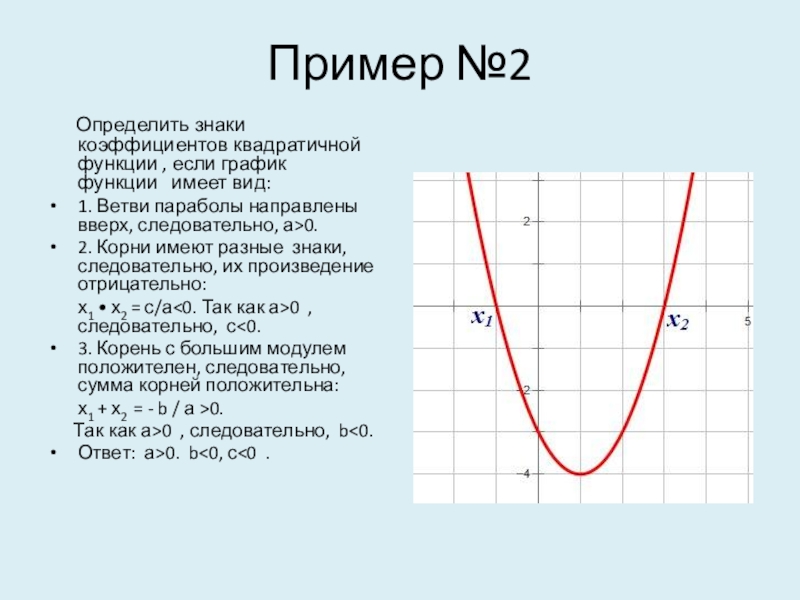 Пример №2

Определить знаки коэффициентов квадратичной функции , если график функции имеет вид:

• 1. Ветви параболы направлены вверх, следовательно, а>0.

• 2. Корни имеют разные знаки, следовательно, их произведение отрицательно:

$x_1 \bullet x_2 = c/a<0$. Так как а>0 , следовательно, с<0.

• 3. Корень с большим модулем положителен, следовательно, сумма корней положительна:

$x_1 + x_2 = - b / a >0$.

Так как а>0 , следовательно, b<0.

• Ответ: а>0. b<0, с<0 .

2

$x_1$

$x_2$

5

−2

−4